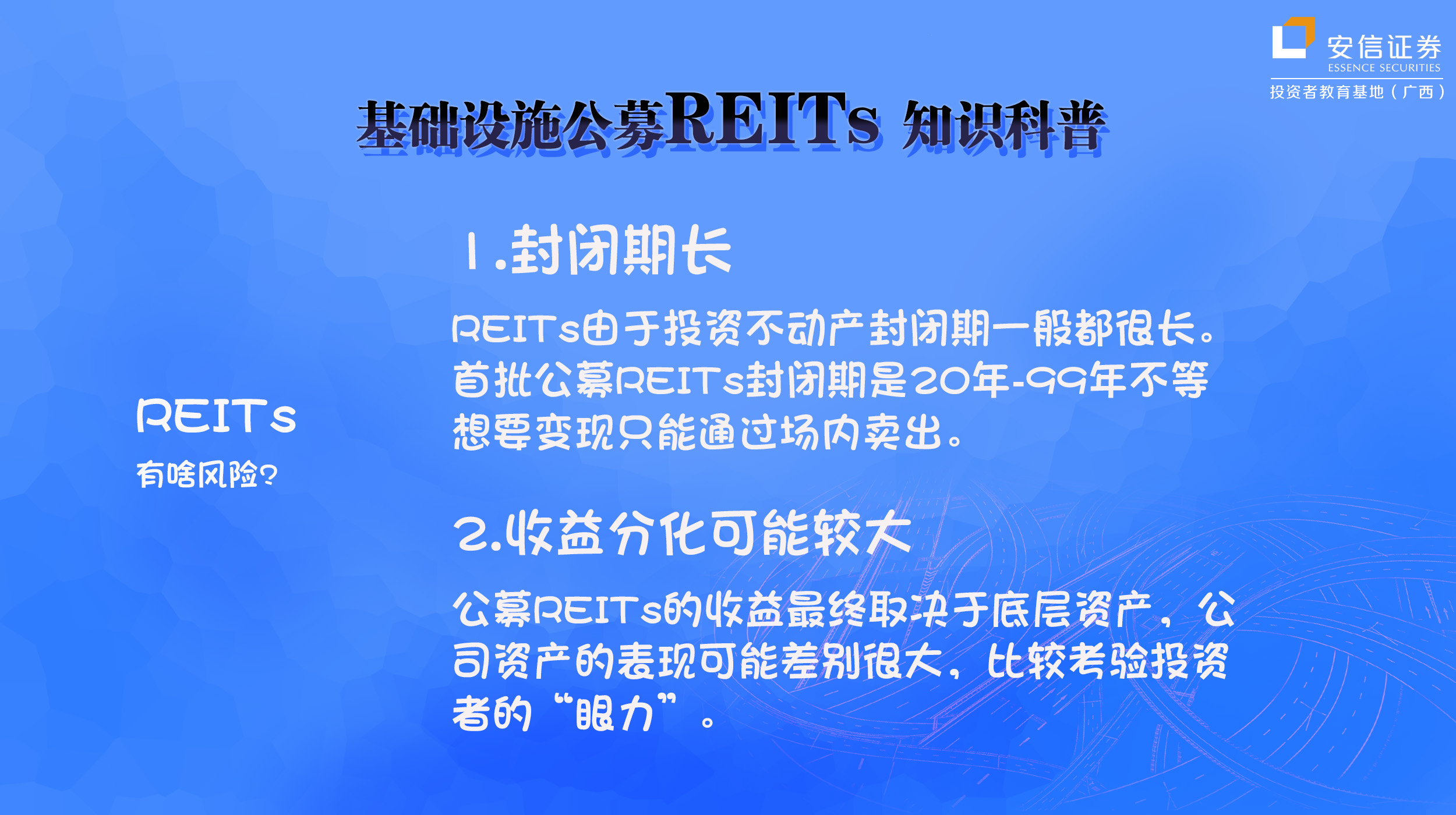 安信证券
ESSENCE SECURITIES
投资者教育基地（广西）

基础设施公募REITs 知识科普

REITs
有啥风险?

1.封闭期长

REITs由于投资不动产封闭期一般都很长。首批公募REITs封闭期是20年-99年不等想要变现只能通过场内卖出。

2.收益分化可能较大

公募REITs的收益最终取决于底层资产，公司资产的表现可能差别很大，比较考验投资者的“眼力”。